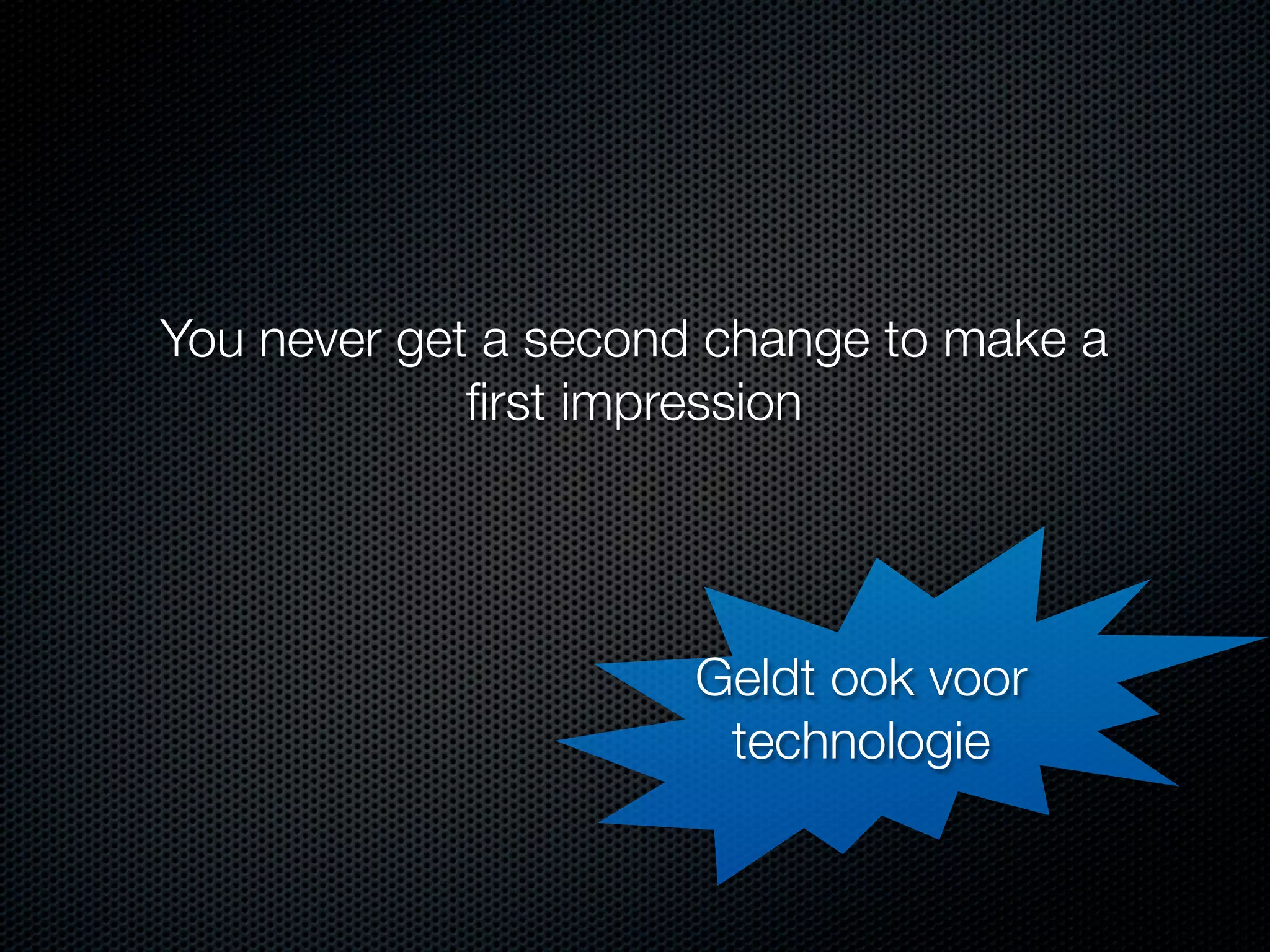 You never get a second change to make a first impression

Geldt ook voor technologie